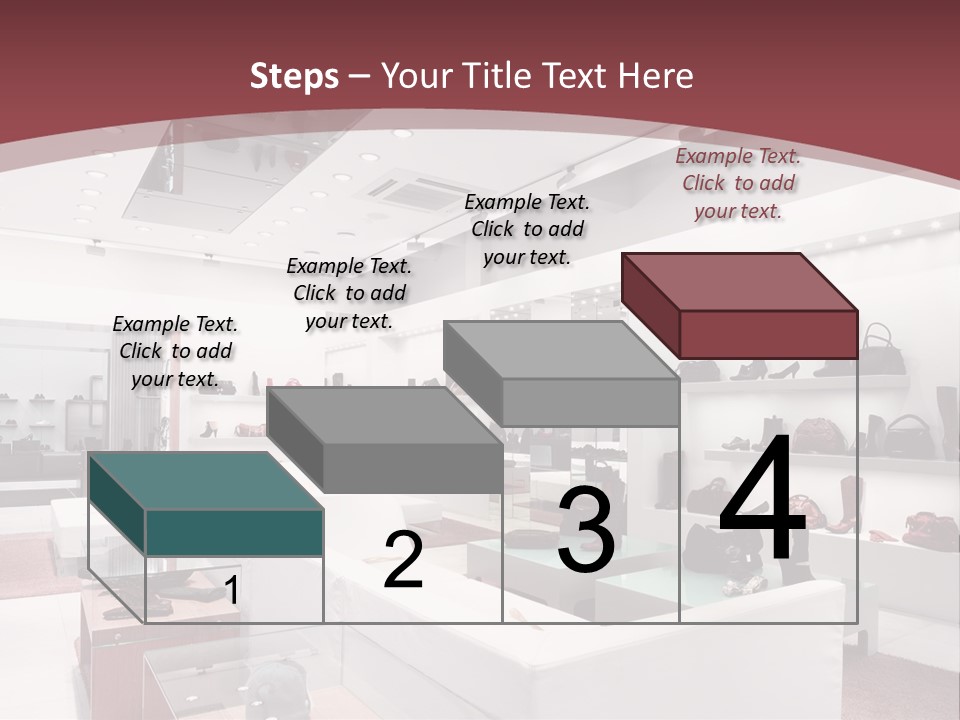 Steps – Your Title Text Here

Example Text. Click to add your text.

Example Text. Click to add your text.

Example Text. Click to add your text.

Example Text. Click to add your text.

1

2

3

4